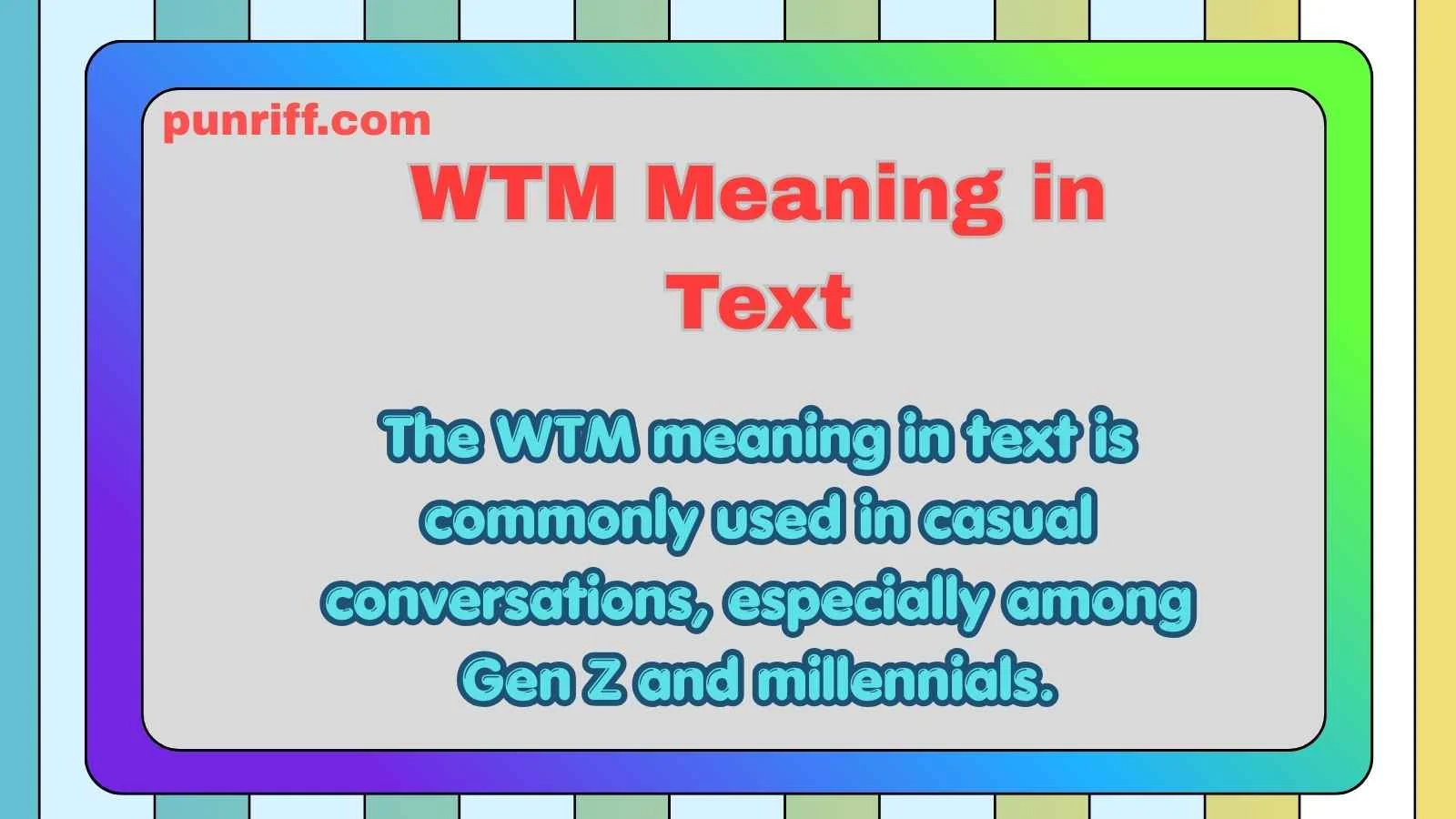 punriff.com

WTM Meaning in Text

The WTM meaning in text is commonly used in casual conversations, especially among Gen Z and millennials.